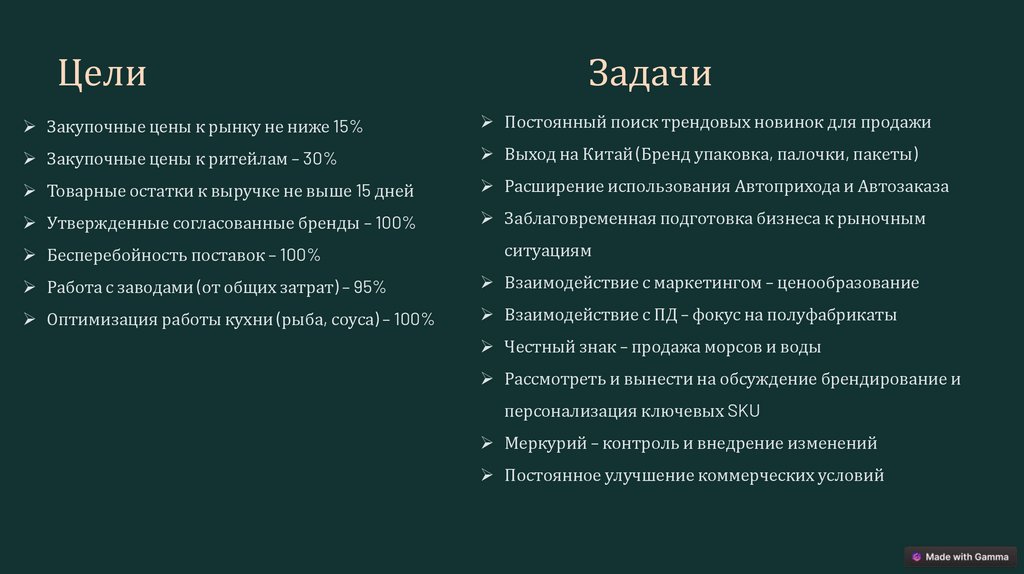 Цели

➢ Закупочные цены к рынку не ниже 15%
➢ Закупочные цены к ритейлам – 30%
➢ Товарные остатки к выручке не выше 15 дней
➢ Утвержденные согласованные бренды – 100%
➢ Бесперебойность поставок – 100%
➢ Работа с заводами (от общих затрат) – 95%
➢ Оптимизация работы кухни (рыба, соуса) – 100%

Задачи

➢ Постоянный поиск трендовых новинок для продажи
➢ Выход на Китай (Бренд упаковка, палочки, пакеты)
➢ Расширение использования Автоприхода и Автозаказа
➢ Заблаговременная подготовка бизнеса к рыночным ситуациям
➢ Взаимодействие с маркетингом – ценообразование
➢ Взаимодействие с ПД – фокус на полуфабрикаты
➢ Честный знак – продажа морсов и воды
➢ Рассмотреть и вынести на обсуждение брендирование и персонализация ключевых SKU
➢ Меркурий – контроль и внедрение изменений
➢ Постоянное улучшение коммерческих условий

Made with Gamma